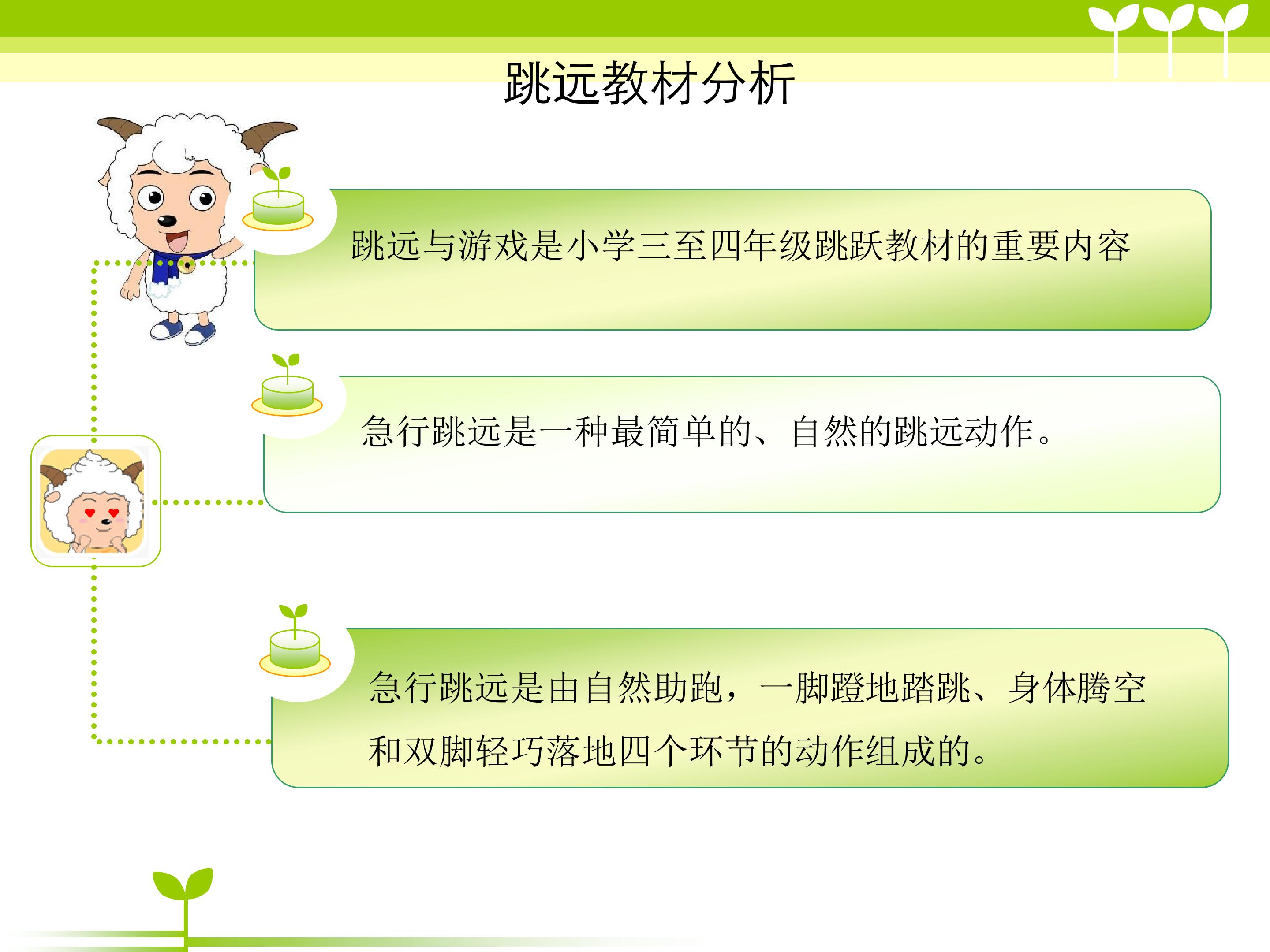 跳远教材分析

跳远与游戏是小学三至四年级跳跃教材的重要内容

急行跳远是一种最简单的、自然的跳远动作。

急行跳远是由自然助跑，一脚蹬地踏跳、身体腾空和双脚轻巧落地四个环节的动作组成的。